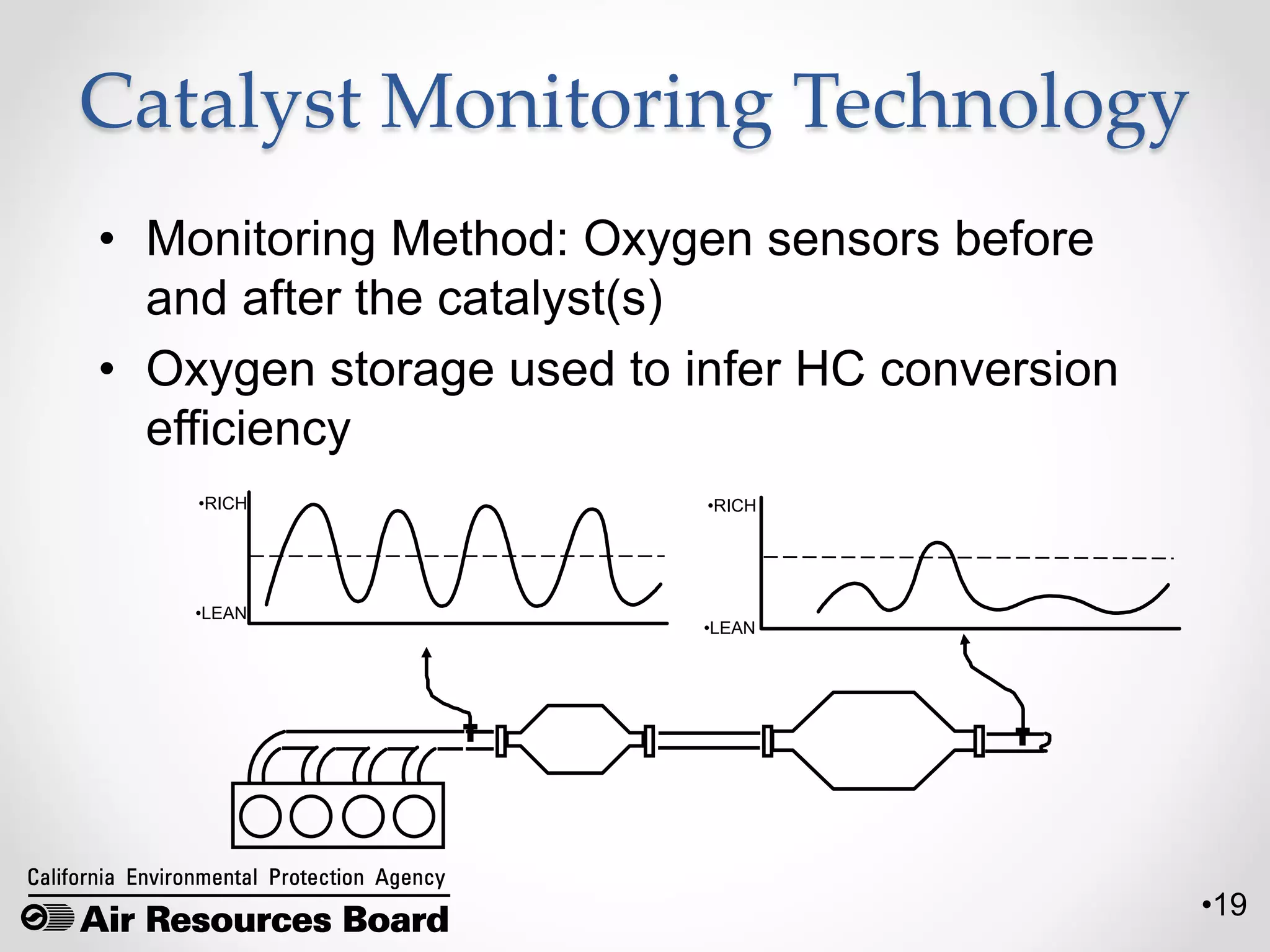 Catalyst Monitoring Technology

• Monitoring Method: Oxygen sensors before and after the catalyst(s)
• Oxygen storage used to infer HC conversion efficiency

•RICH
•LEAN

•RICH
•LEAN

California Environmental Protection Agency
Air Resources Board

•19